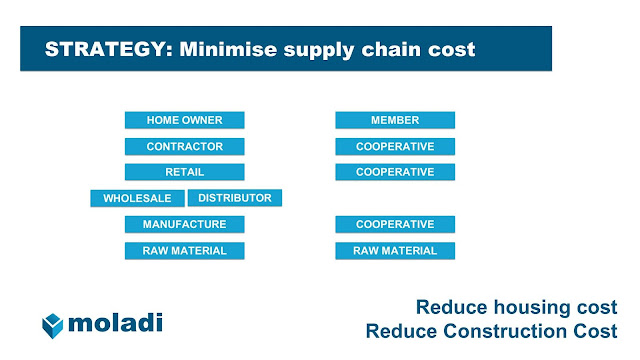 STRATEGY: Minimise supply chain cost

HOME OWNER
CONTRACTOR
RETAIL
WHOLESALE
DISTRIBUTOR
MANUFACTURE
RAW MATERIAL

MEMBER
COOPERATIVE
COOPERATIVE
COOPERATIVE
RAW MATERIAL

moladi

Reduce housing cost
Reduce Construction Cost